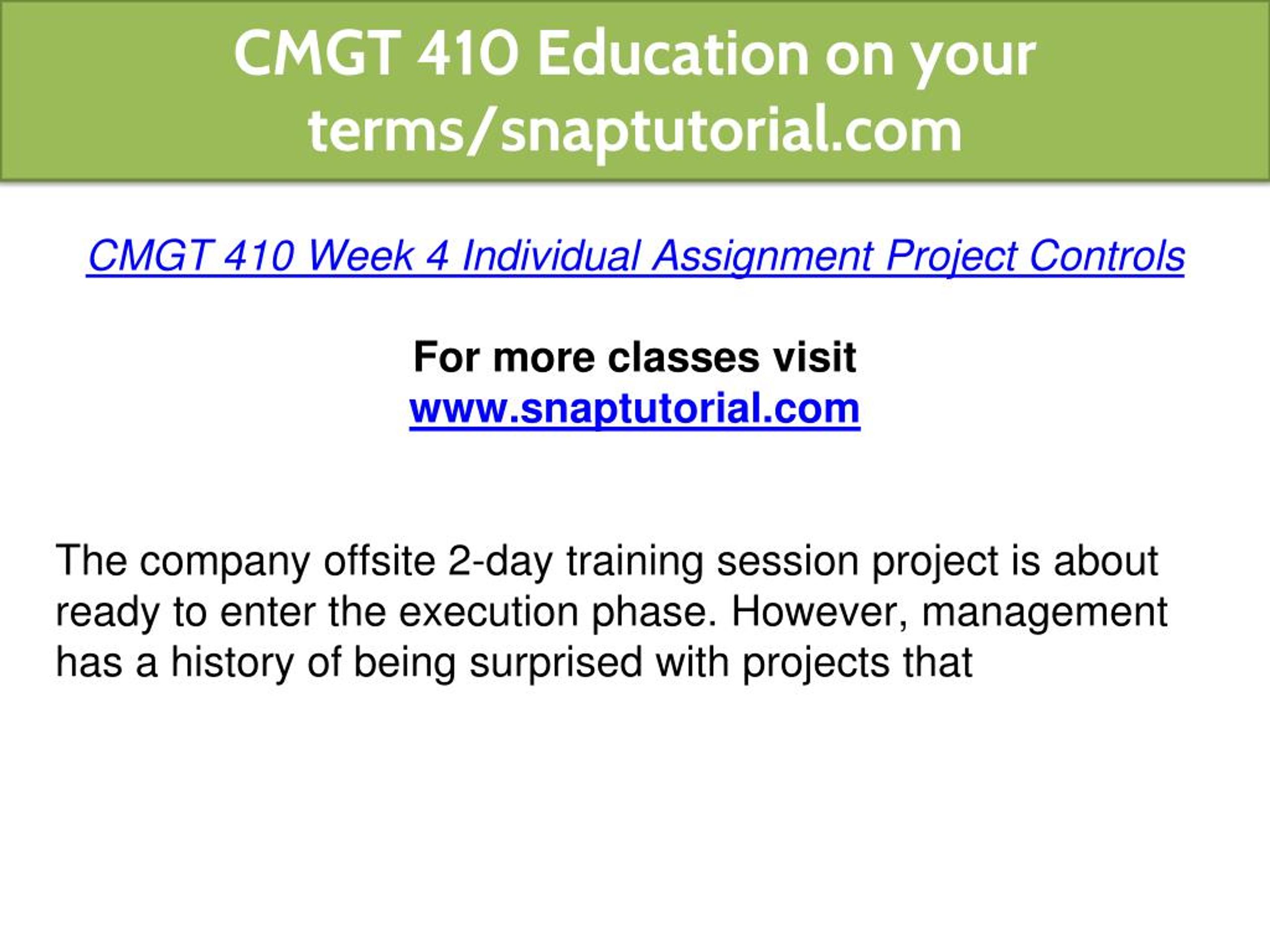 CMGT 410 Education on your terms/snaptutorial.com

CMGT 410 Week 4 Individual Assignment Project Controls

For more classes visit
www.snaptutorial.com

The company offsite 2-day training session project is about ready to enter the execution phase. However, management has a history of being surprised with projects that